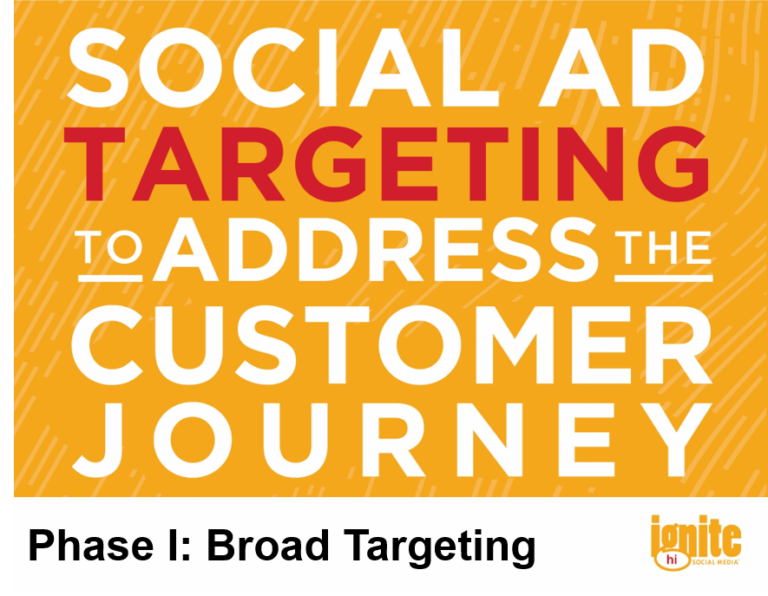 SOCIAL AD TARGETING TO ADDRESS THE CUSTOMER JOURNEY

Phase I: Broad Targeting

ignite hi SOCIAL MEDIA